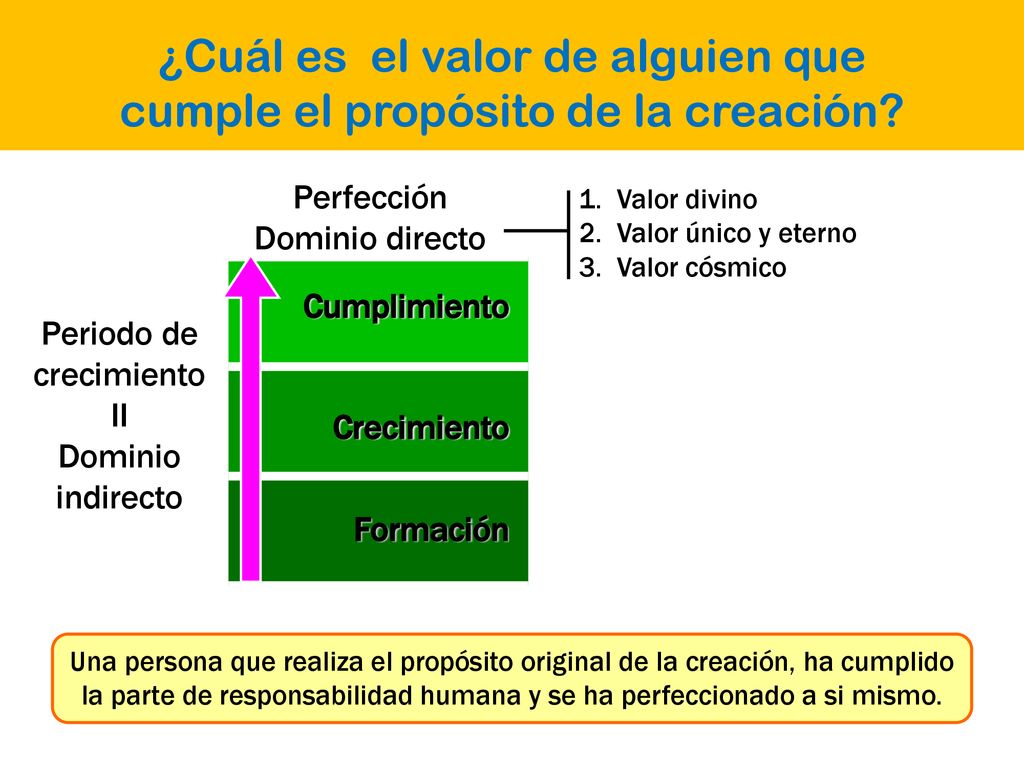 ¿Cuál es el valor de alguien que cumple el propósito de la creación?

Perfección
Dominio directo

1. Valor divino
2. Valor único y eterno
3. Valor cósmico

Periodo de crecimiento
II
Dominio indirecto

Cumplimiento

Crecimiento

Formación

Una persona que realiza el propósito original de la creación, ha cumplido la parte de responsabilidad humana y se ha perfeccionado a si mismo.